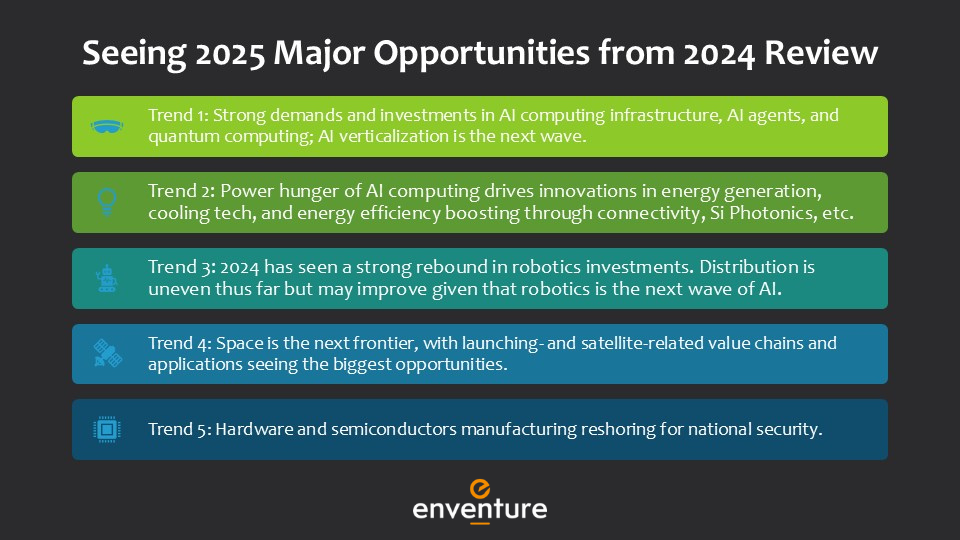 Seeing 2025 Major Opportunities from 2024 Review

Trend 1: Strong demands and investments in AI computing infrastructure, AI agents, and quantum computing; AI verticalization is the next wave.

Trend 2: Power hunger of AI computing drives innovations in energy generation, cooling tech, and energy efficiency boosting through connectivity, Si Photonics, etc.

Trend 3: 2024 has seen a strong rebound in robotics investments. Distribution is uneven thus far but may improve given that robotics is the next wave of AI.

Trend 4: Space is the next frontier, with launching- and satellite-related value chains and applications seeing the biggest opportunities.

Trend 5: Hardware and semiconductors manufacturing reshoring for national security.

enventure